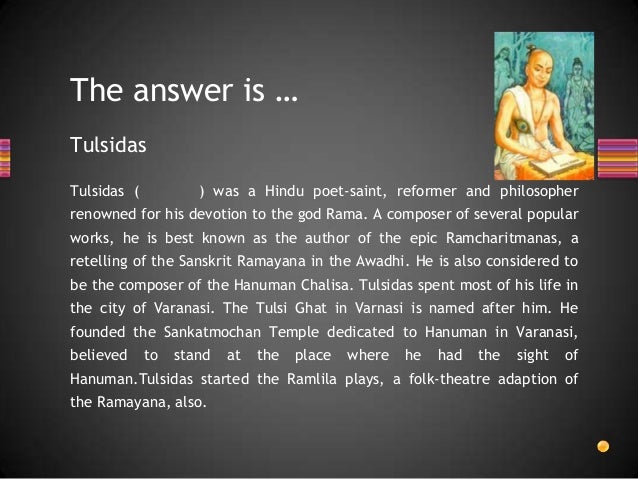 The answer is …

Tulsidas

Tulsidas (            ) was a Hindu poet-saint, reformer and philosopher renowned for his devotion to the god Rama. A composer of several popular works, he is best known as the author of the epic Ramcharitmanas, a retelling of the Sanskrit Ramayana in the Awadhi. He is also considered to be the composer of the Hanuman Chalisa. Tulsidas spent most of his life in the city of Varanasi. The Tulsi Ghat in Varnasi is named after him. He founded the Sankatmochan Temple dedicated to Hanuman in Varanasi, believed to stand at the place where he had the sight of Hanuman.Tulsidas started the Ramlila plays, a folk-theatre adaption of the Ramayana, also.